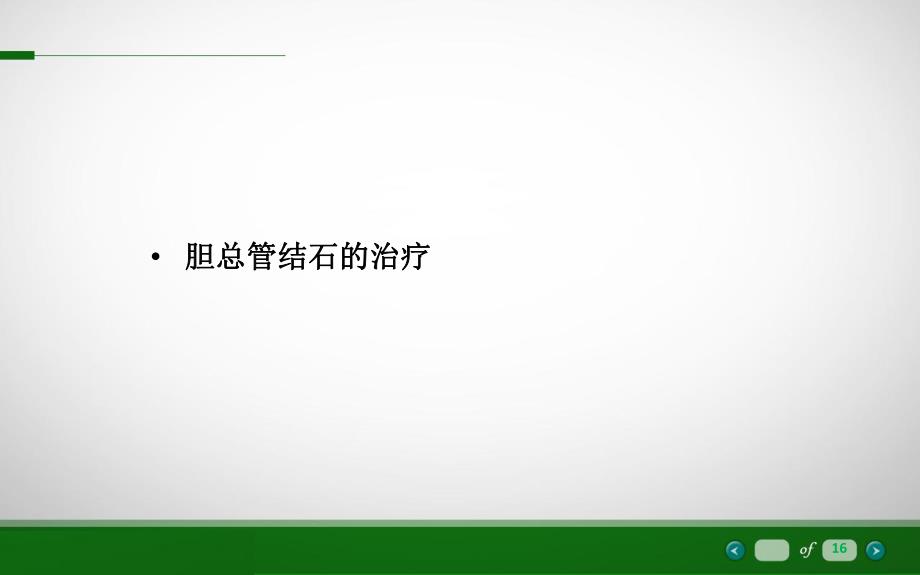 • 胆总管结石的治疗

of 16